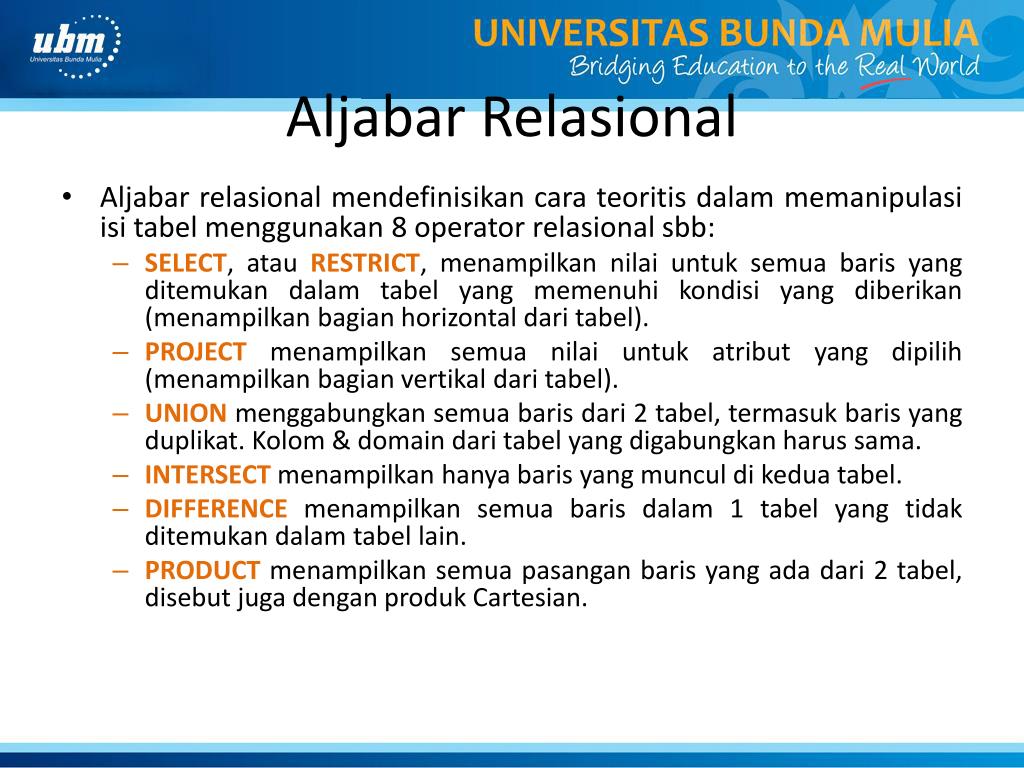 ubm
Universitas Bunda Mulia

UNIVERSITAS BUNDA MULIA
Bridging Education to the Real World

Aljabar Relasional

• Aljabar relasional mendefinisikan cara teoritis dalam memanipulasi isi tabel menggunakan 8 operator relasional sbb:
– SELECT, atau RESTRICT, menampilkan nilai untuk semua baris yang ditemukan dalam tabel yang memenuhi kondisi yang diberikan (menampilkan bagian horizontal dari tabel).
– PROJECT menampilkan semua nilai untuk atribut yang dipilih (menampilkan bagian vertikal dari tabel).
– UNION menggabungkan semua baris dari 2 tabel, termasuk baris yang duplikat. Kolom & domain dari tabel yang digabungkan harus sama.
– INTERSECT menampilkan hanya baris yang muncul di kedua tabel.
– DIFFERENCE menampilkan semua baris dalam 1 tabel yang tidak ditemukan dalam tabel lain.
– PRODUCT menampilkan semua pasangan baris yang ada dari 2 tabel, disebut juga dengan produk Cartesian.